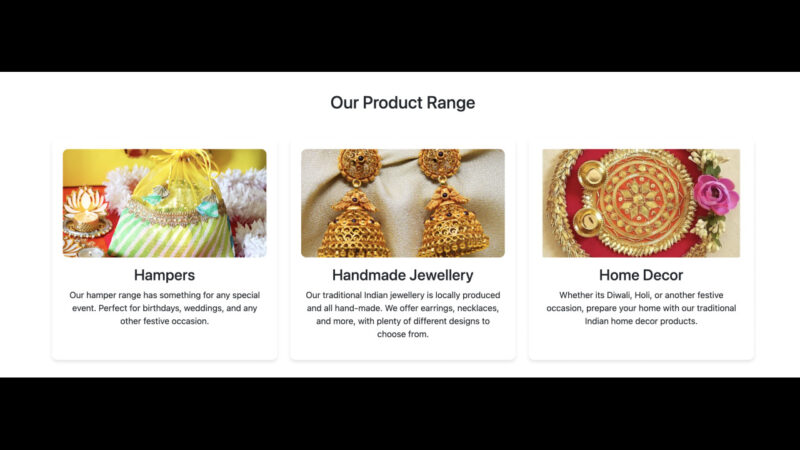 Our Product Range

Hampers

Our hamper range has something for any special event. Perfect for birthdays, weddings, and any other festive occasion.

Handmade Jewellery

Our traditional Indian jewellery is locally produced and all hand-made. We offer earrings, necklaces, and more, with plenty of different designs to choose from.

Home Decor

Whether its Diwali, Holi, or another festive occasion, prepare your home with our traditional Indian home decor products.